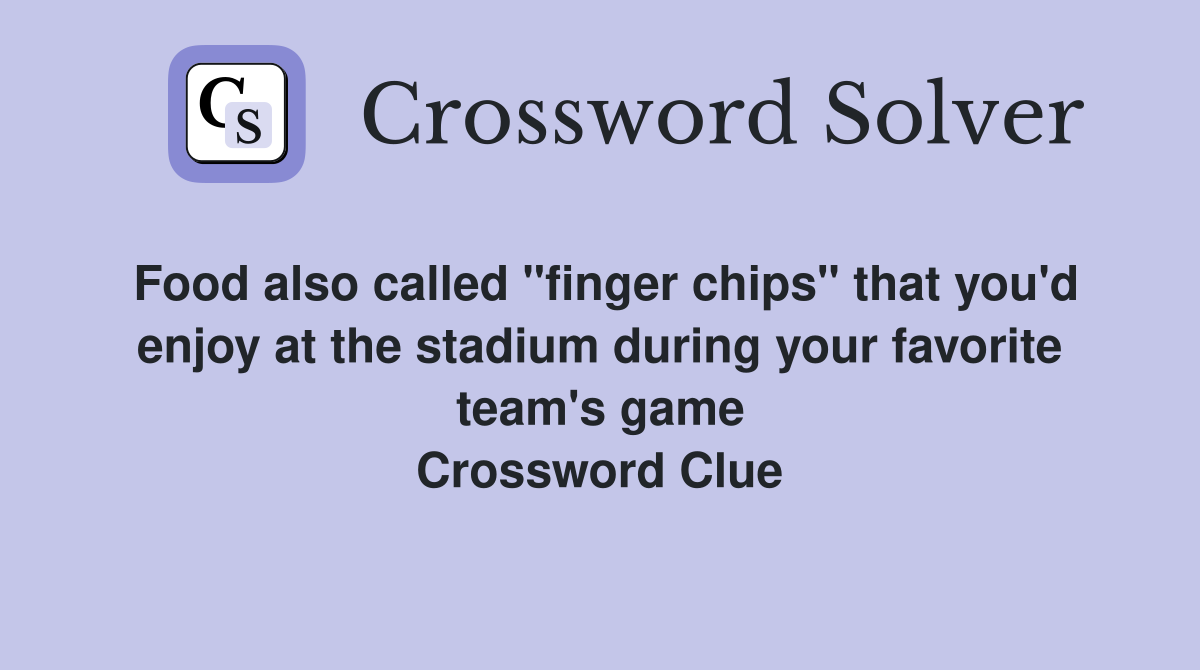 CS

Crossword Solver

Food also called "finger chips" that you'd enjoy at the stadium during your favorite team's game
Crossword Clue